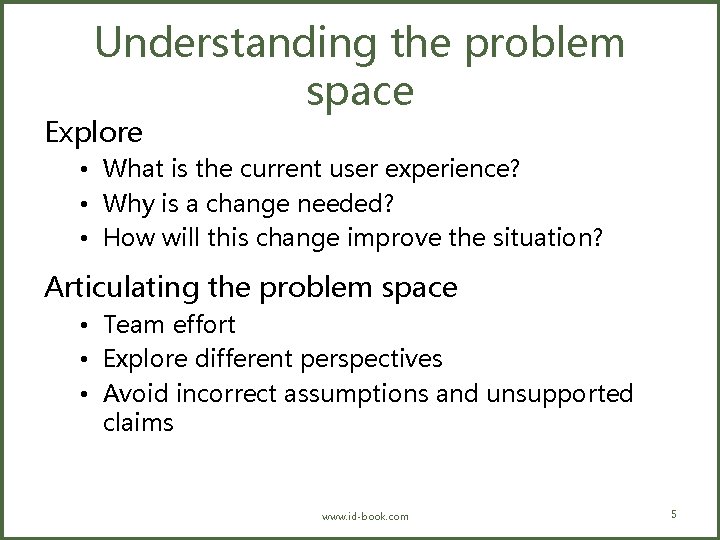 Understanding the problem space

Explore
• What is the current user experience?
• Why is a change needed?
• How will this change improve the situation?

Articulating the problem space
• Team effort
• Explore different perspectives
• Avoid incorrect assumptions and unsupported claims

www.id-book.com

5